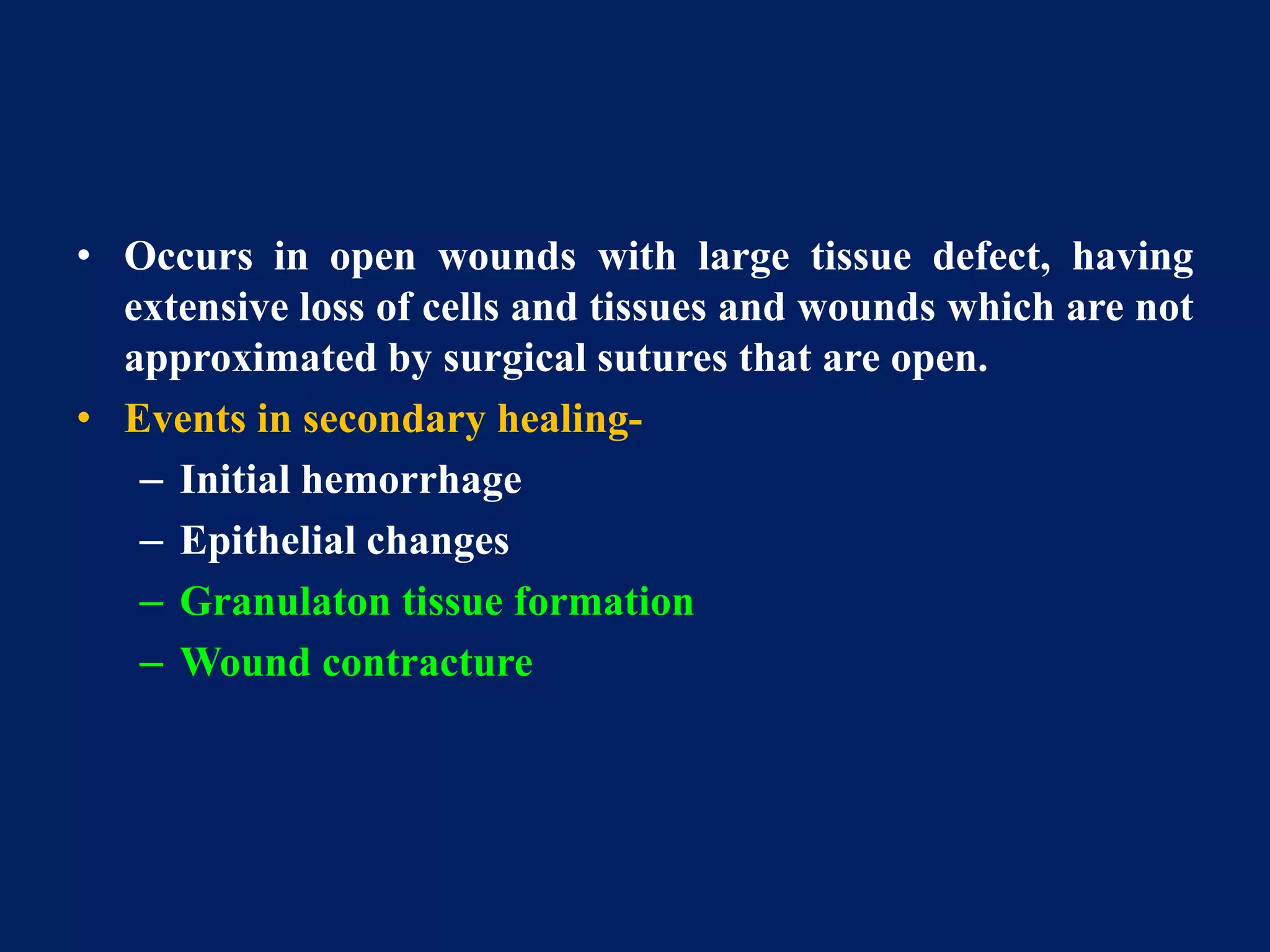 • Occurs in open wounds with large tissue defect, having extensive loss of cells and tissues and wounds which are not approximated by surgical sutures that are open.
• Events in secondary healing-
– Initial hemorrhage
– Epithelial changes
– Granulaton tissue formation
– Wound contracture